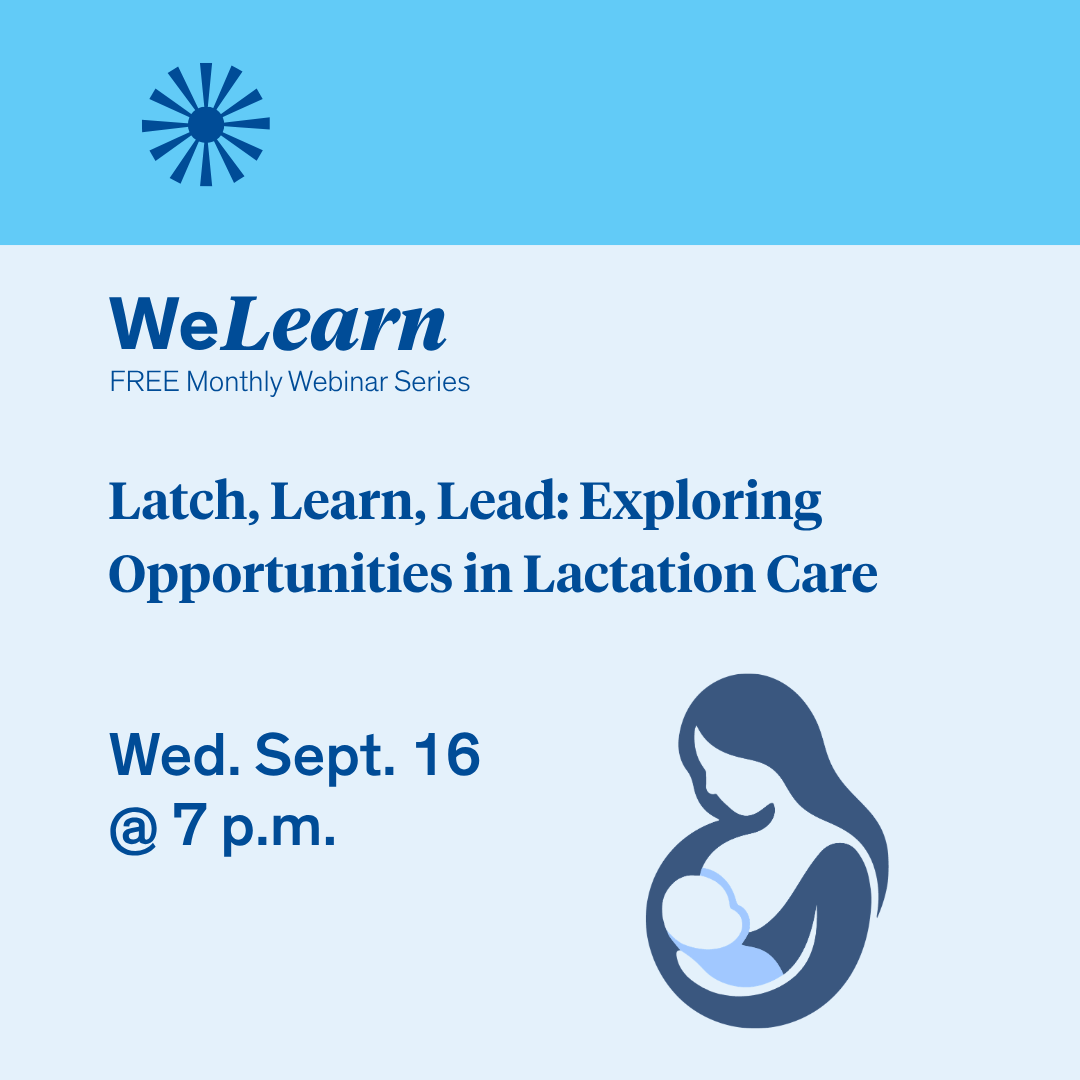 WeLearn
FREE Monthly Webinar Series

Latch, Learn, Lead: Exploring Opportunities in Lactation Care

Wed. Sept. 16
@ 7 p.m.